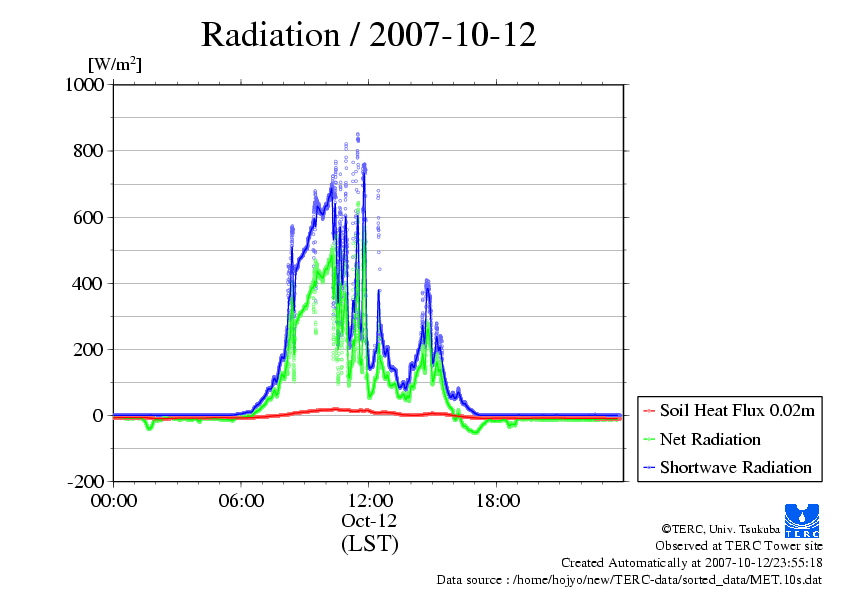 Radiation / 2007-10-12

[W/m$^2$]

1000
800
600
400
200
0
-200

00:00
06:00
12:00
18:00

Oct-12
(LST)

Soil Heat Flux 0.02m
Net Radiation
Shortwave Radiation

TERC

©TERC, Univ. Tsukuba
Observed at TERC Tower site
Created Automatically at 2007-10-12/23:55:18
Data source : /home/hojyo/new/TERC-data/sorted_data/MET.10s.dat